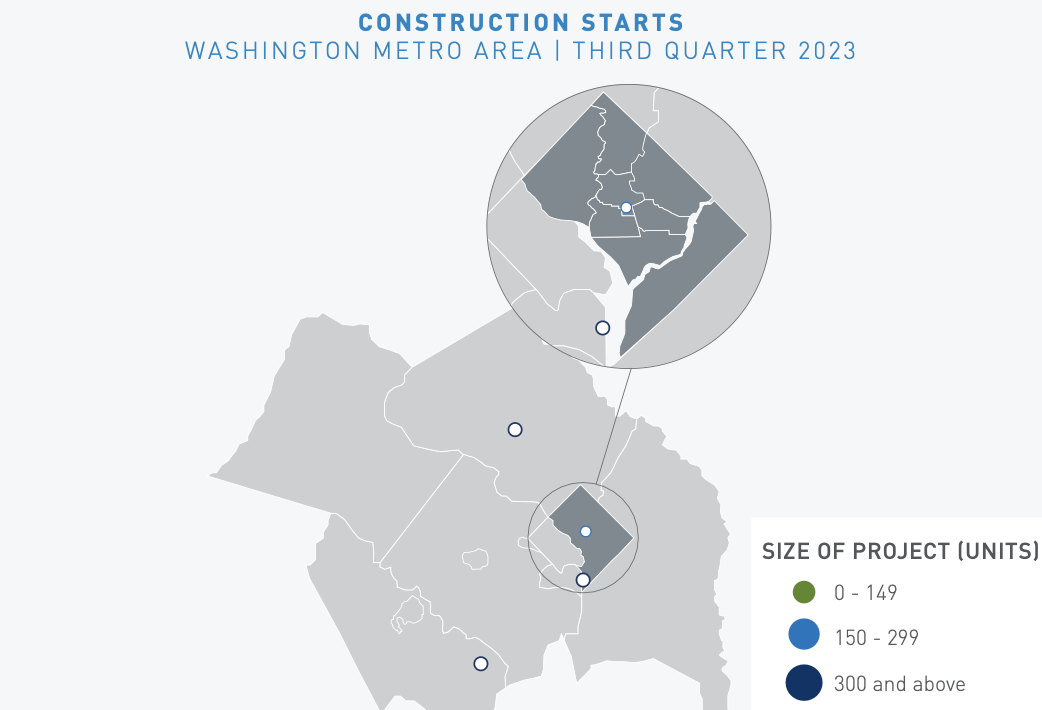 CONSTRUCTION STARTS
WASHINGTON METRO AREA | THIRD QUARTER 2023

SIZE OF PROJECT (UNITS)
0 - 149
150 - 299
300 and above